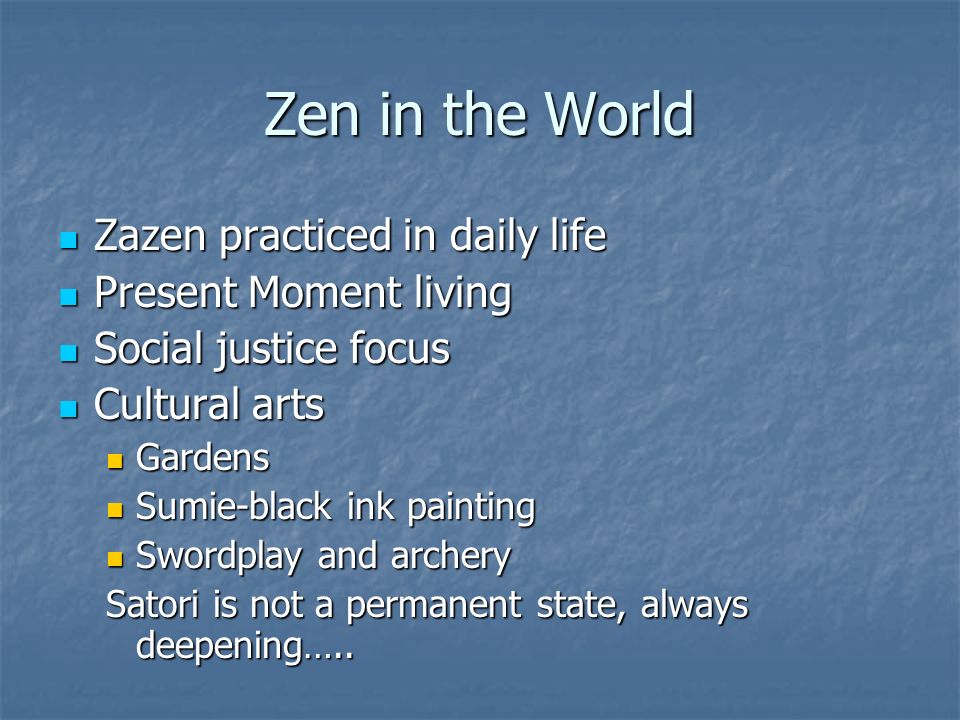 Zen in the World

- Zazen practiced in daily life
- Present Moment living
- Social justice focus
- Cultural arts
  - Gardens
  - Sumie-black ink painting
  - Swordplay and archery

Satori is not a permanent state, always deepening…..